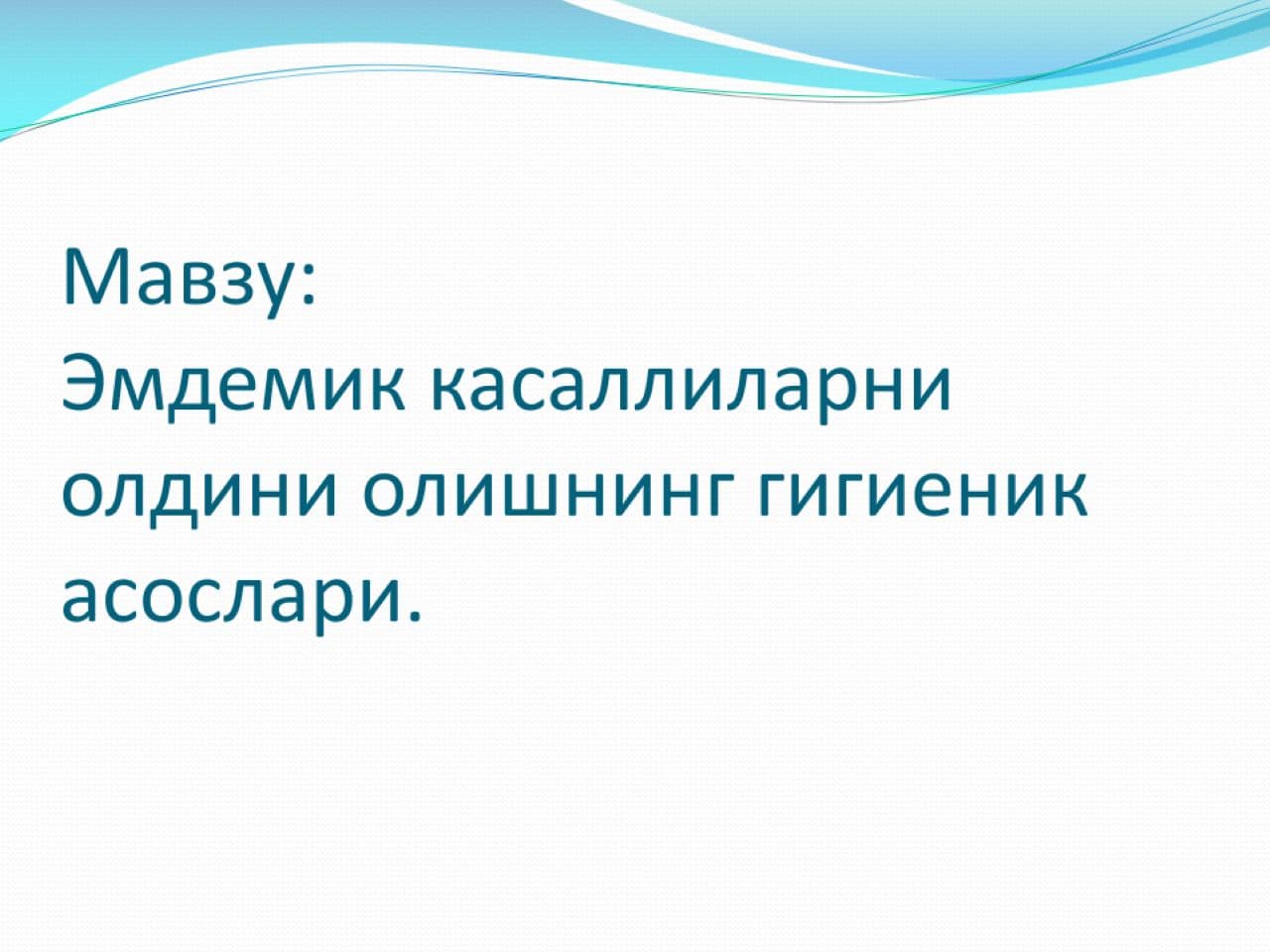 Мавзу:
Эмдемик касаллиларни олдини олишнинг гигиеник асослари.